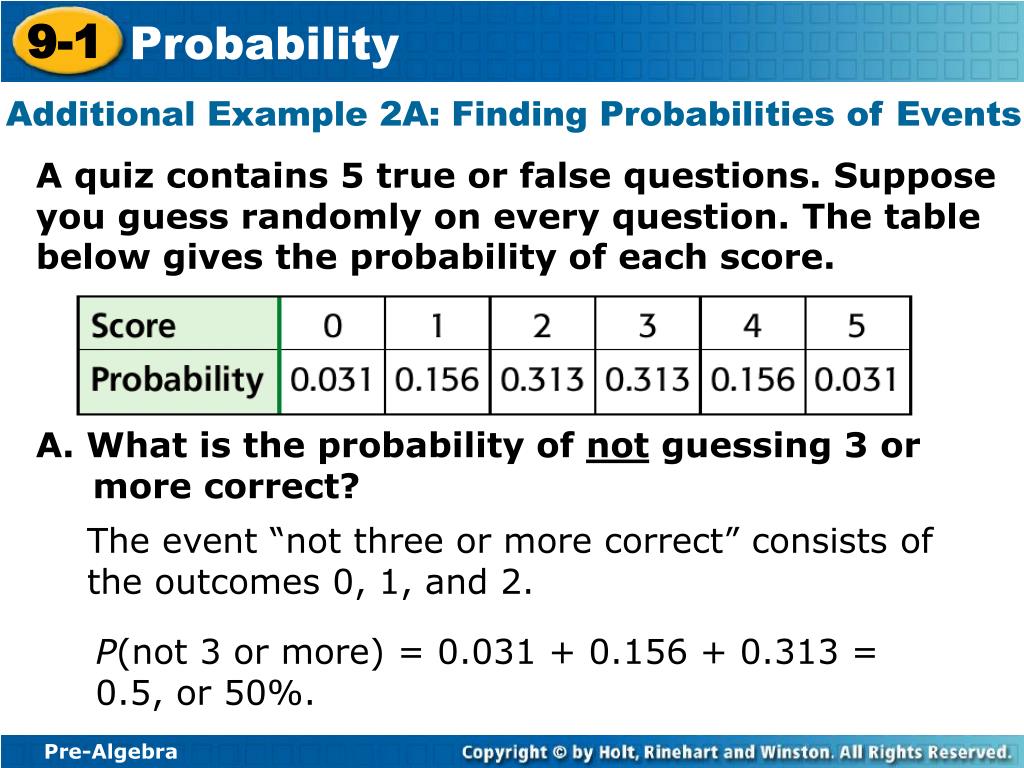 9-1 Probability

Additional Example 2A: Finding Probabilities of Events

A quiz contains 5 true or false questions. Suppose you guess randomly on every question. The table below gives the probability of each score.

| Score | 0 | 1 | 2 | 3 | 4 | 5 |
|---|---|---|---|---|---|---|
| Probability | 0.031 | 0.156 | 0.313 | 0.313 | 0.156 | 0.031 |

A. What is the probability of not guessing 3 or more correct?

The event “not three or more correct” consists of the outcomes 0, 1, and 2.

$P$(not 3 or more) = 0.031 + 0.156 + 0.313 = 0.5, or 50%.

Pre-Algebra

Copyright © by Holt, Rinehart and Winston. All Rights Reserved.